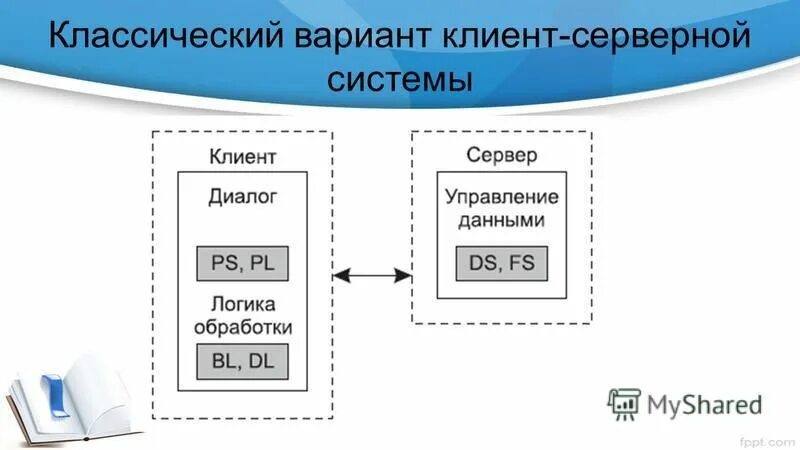 Классический вариант клиент-серверной системы

Клиент

Диалог

PS, PL

Логика обработки

BL, DL

Сервер

Управление данными

DS, FS

MyShared

fppt.com